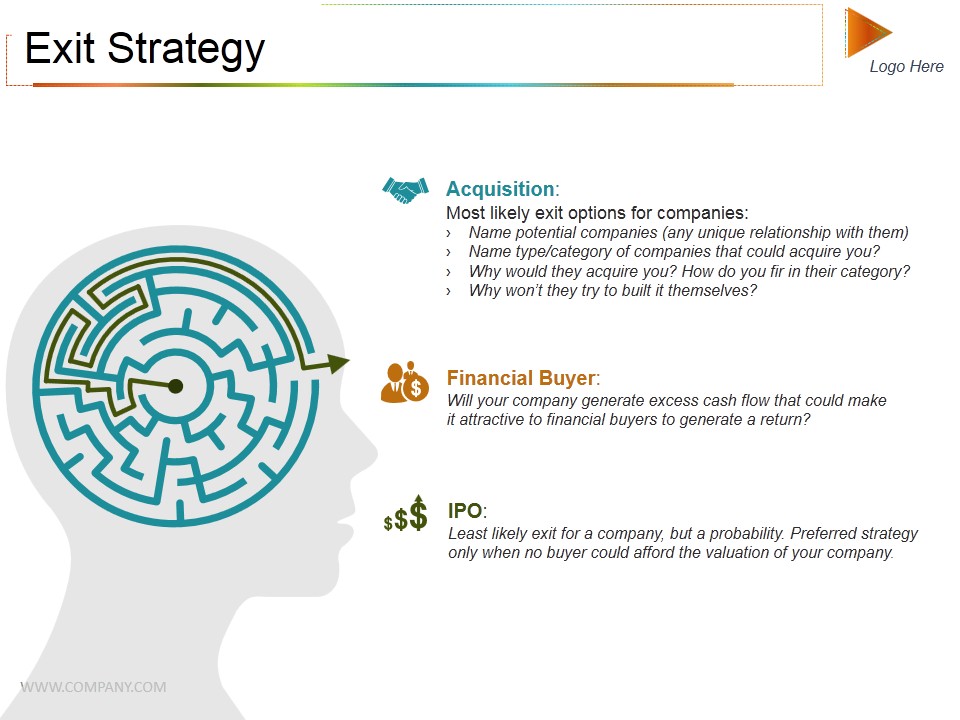 Exit Strategy

Logo Here

Acquisition:
Most likely exit options for companies:
› Name potential companies (any unique relationship with them)
› Name type/category of companies that could acquire you?
› Why would they acquire you? How do you fir in their category?
› Why won't they try to built it themselves?

Financial Buyer:
Will your company generate excess cash flow that could make it attractive to financial buyers to generate a return?

$$$

IPO:
Least likely exit for a company, but a probability. Preferred strategy only when no buyer could afford the valuation of your company.

WWW.COMPANY.COM